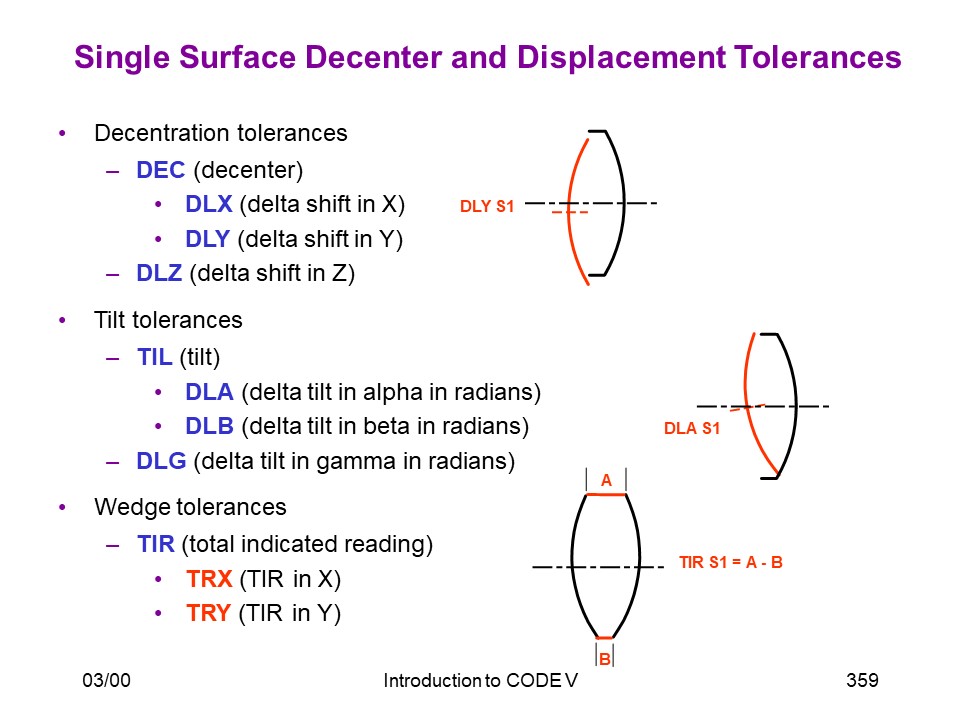 Single Surface Decenter and Displacement Tolerances

• Decentration tolerances
  – DEC (decenter)
    • DLX (delta shift in X)
    • DLY (delta shift in Y)
  – DLZ (delta shift in Z)

• Tilt tolerances
  – TIL (tilt)
    • DLA (delta tilt in alpha in radians)
    • DLB (delta tilt in beta in radians)
  – DLG (delta tilt in gamma in radians)

• Wedge tolerances
  – TIR (total indicated reading)
    • TRX (TIR in X)
    • TRY (TIR in Y)

DLY S1

DLA S1

A

TIR S1 = A - B

B

03/00

Introduction to CODE V

359